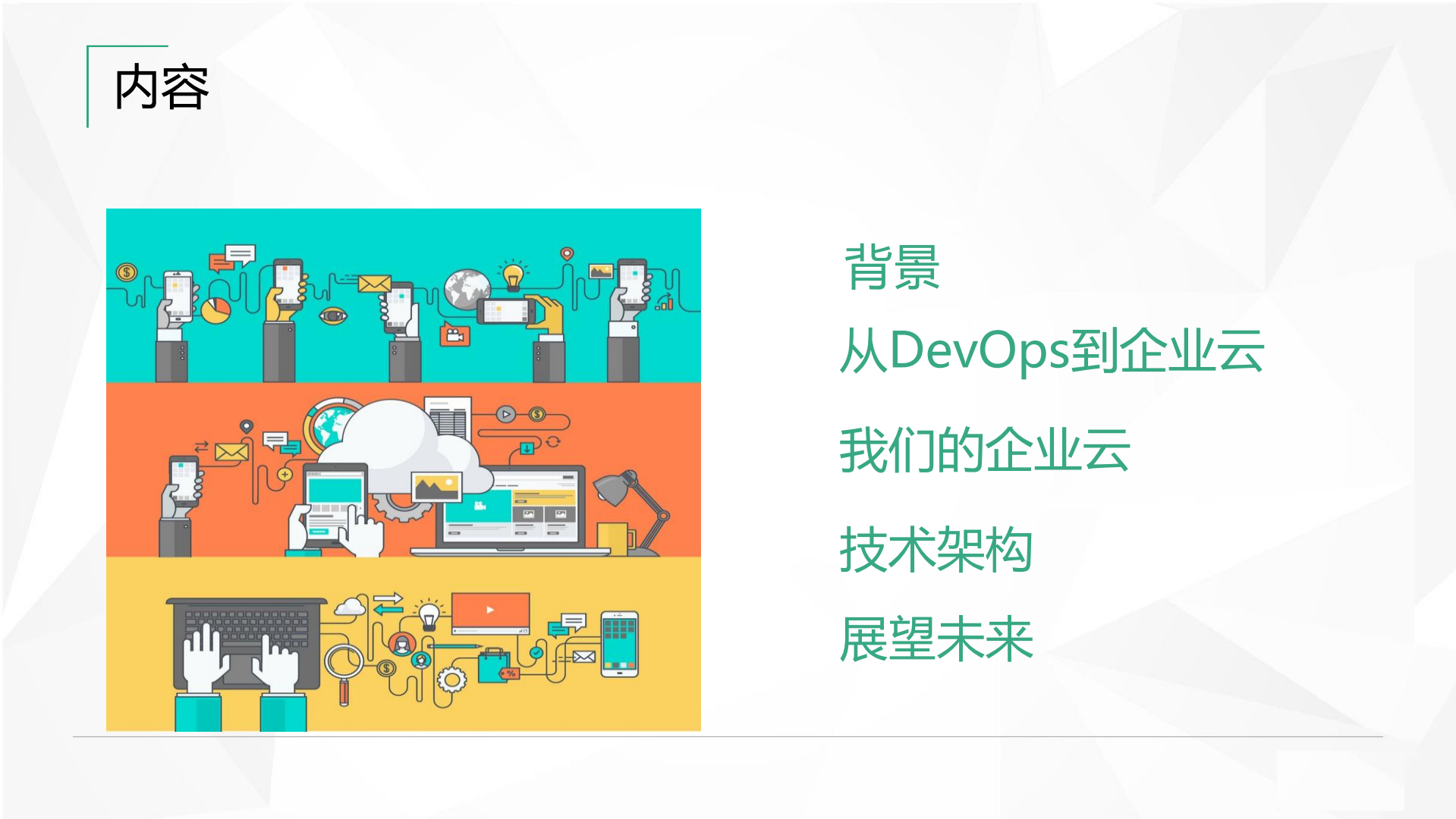 内容

背景

从DevOps到企业云

我们的企业云

技术架构

展望未来